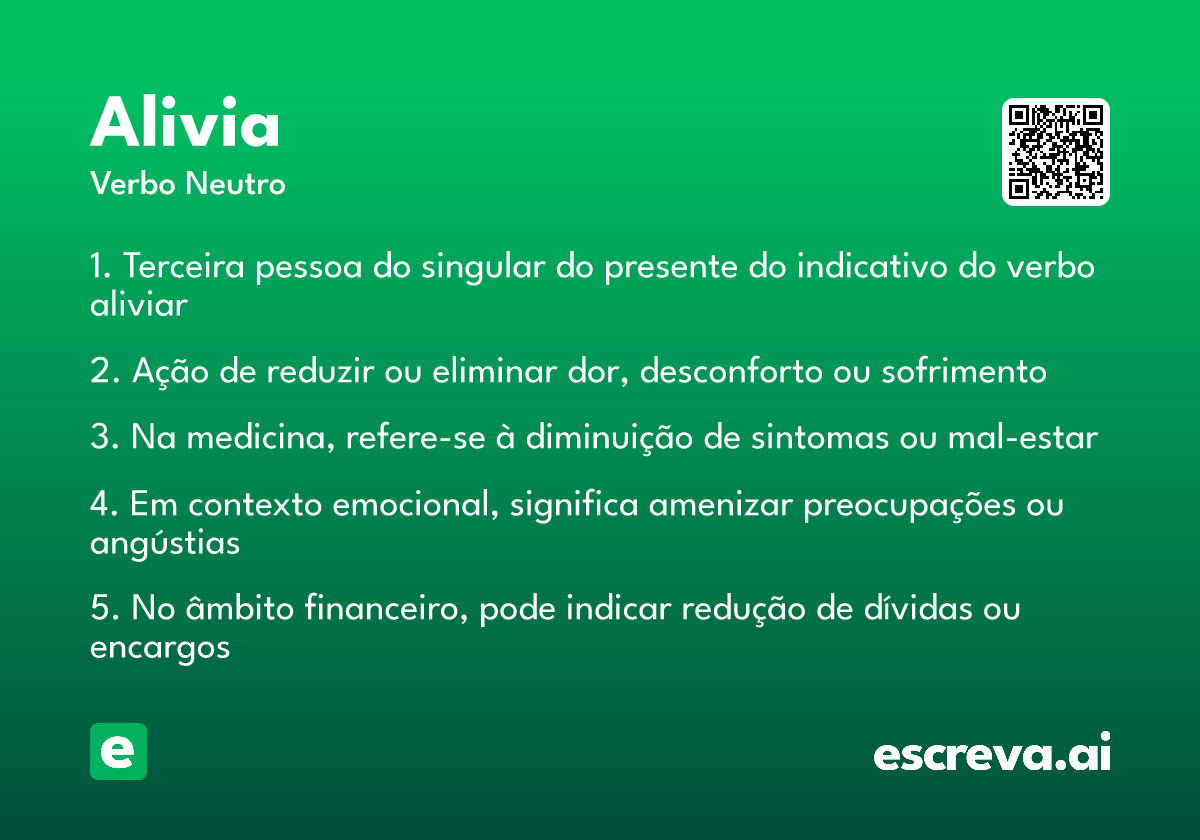 Alivia
Verbo Neutro

1. Terceira pessoa do singular do presente do indicativo do verbo aliviar

2. Ação de reduzir ou eliminar dor, desconforto ou sofrimento

3. Na medicina, refere-se à diminuição de sintomas ou mal-estar

4. Em contexto emocional, significa amenizar preocupações ou angústias

5. No âmbito financeiro, pode indicar redução de dívidas ou encargos

e

escreva.ai